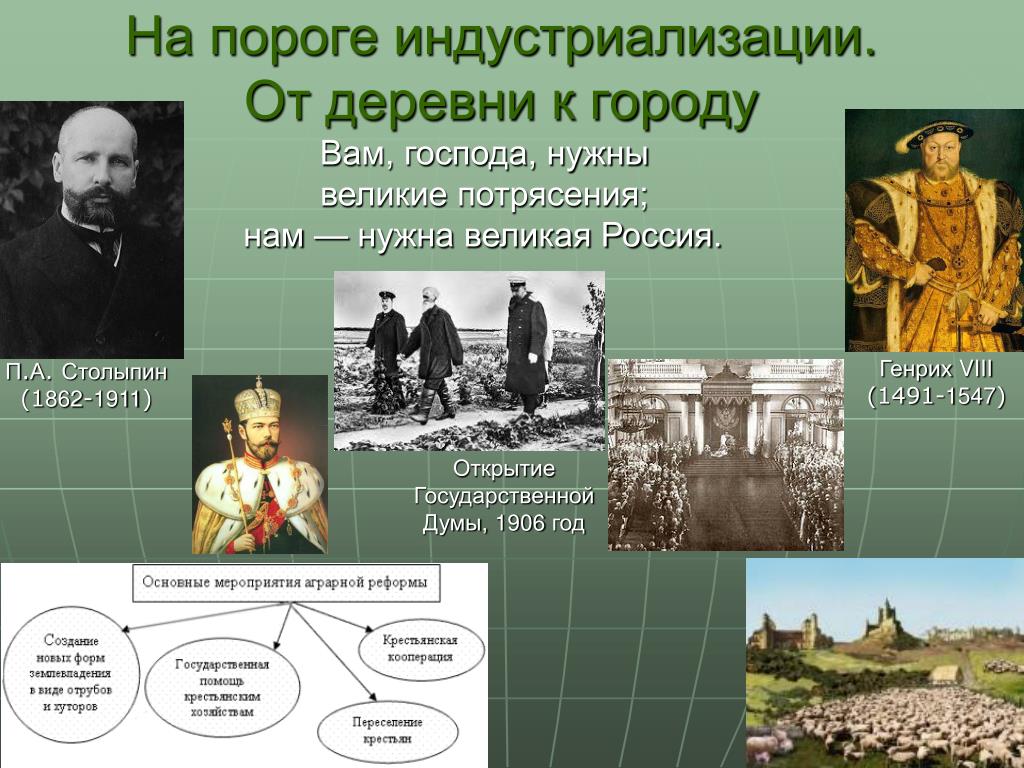 На пороге индустриализации.
От деревни к городу

Вам, господа, нужны великие потрясения; нам — нужна великая Россия.

П.А. Столыпин (1862-1911)

Генрих VIII (1491-1547)

Открытие Государственной Думы, 1906 год

Основные мероприятия аграрной реформы

Создание новых форм землевладения в виде отрубов и хуторов

Государственная помощь крестьянским хозяйствам

Крестьянская кооперация

Переселение крестьян